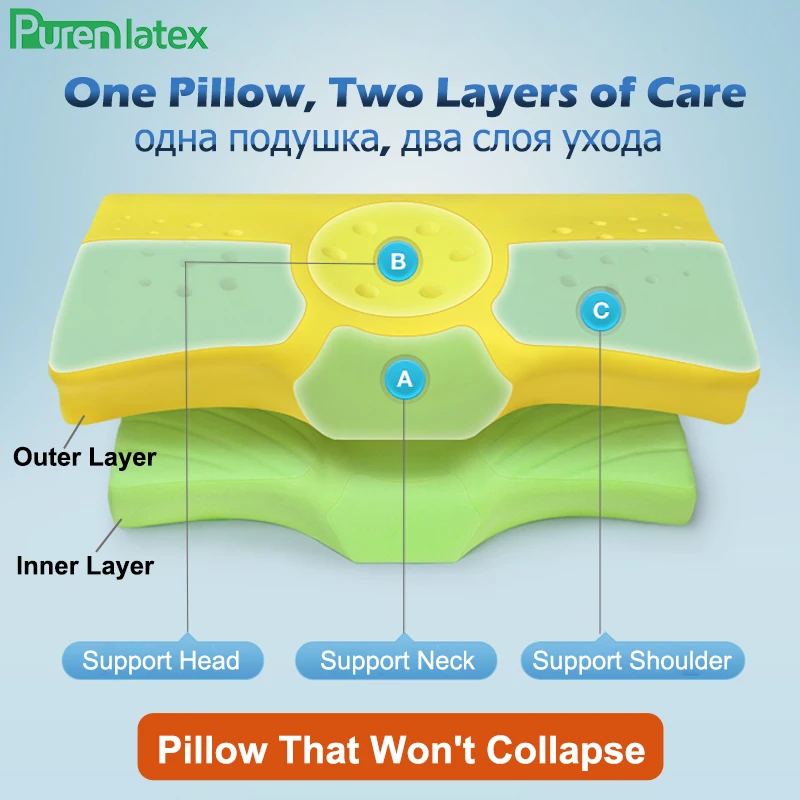 Purenlatex

One Pillow, Two Layers of Care
одна подушка, два слоя ухода

B

C

A

Outer Layer

Inner Layer

Support Head

Support Neck

Support Shoulder

Pillow That Won't Collapse